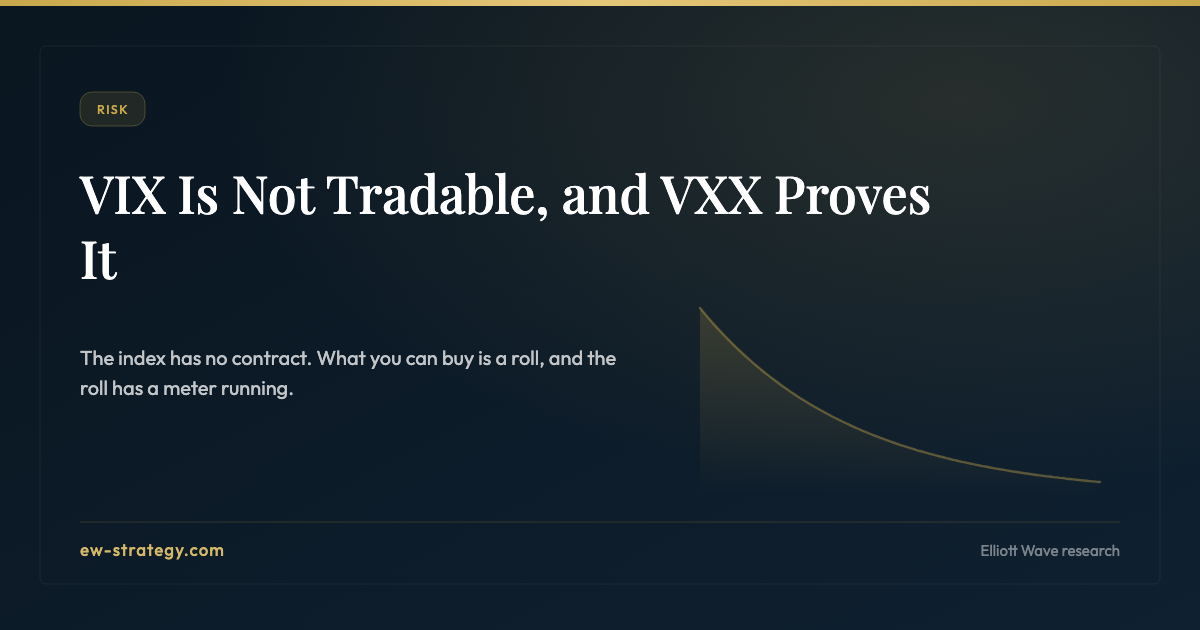 RISK

VIX Is Not Tradable, and VXX Proves It

The index has no contract. What you can buy is a roll, and the roll has a meter running.

ew-strategy.com

Elliott Wave research